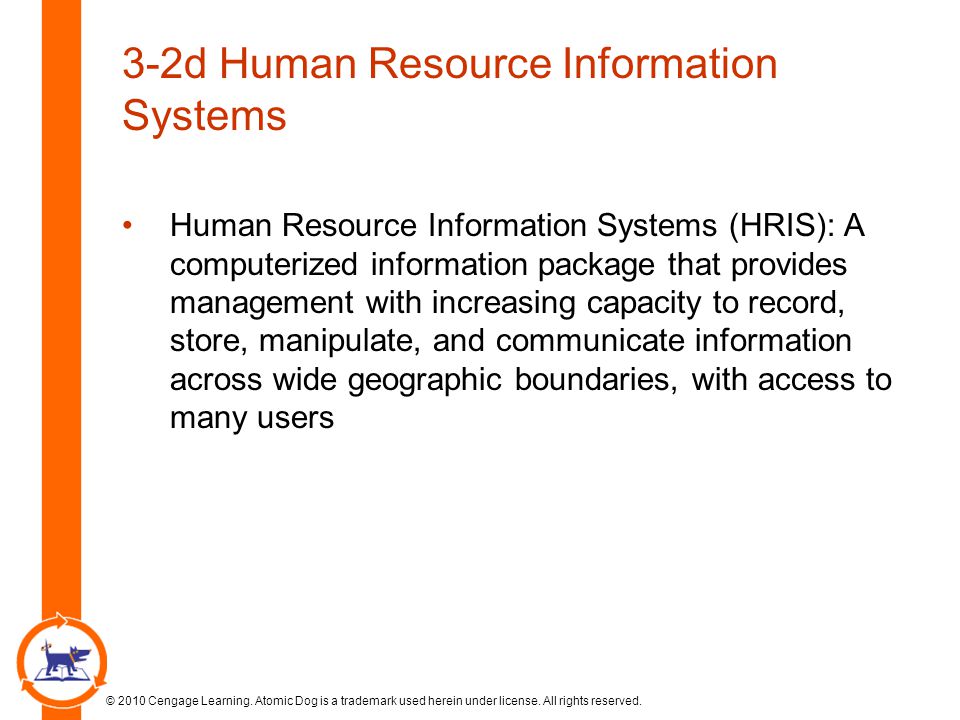 3-2d Human Resource Information Systems

• Human Resource Information Systems (HRIS): A computerized information package that provides management with increasing capacity to record, store, manipulate, and communicate information across wide geographic boundaries, with access to many users

© 2010 Cengage Learning. Atomic Dog is a trademark used herein under license. All rights reserved.